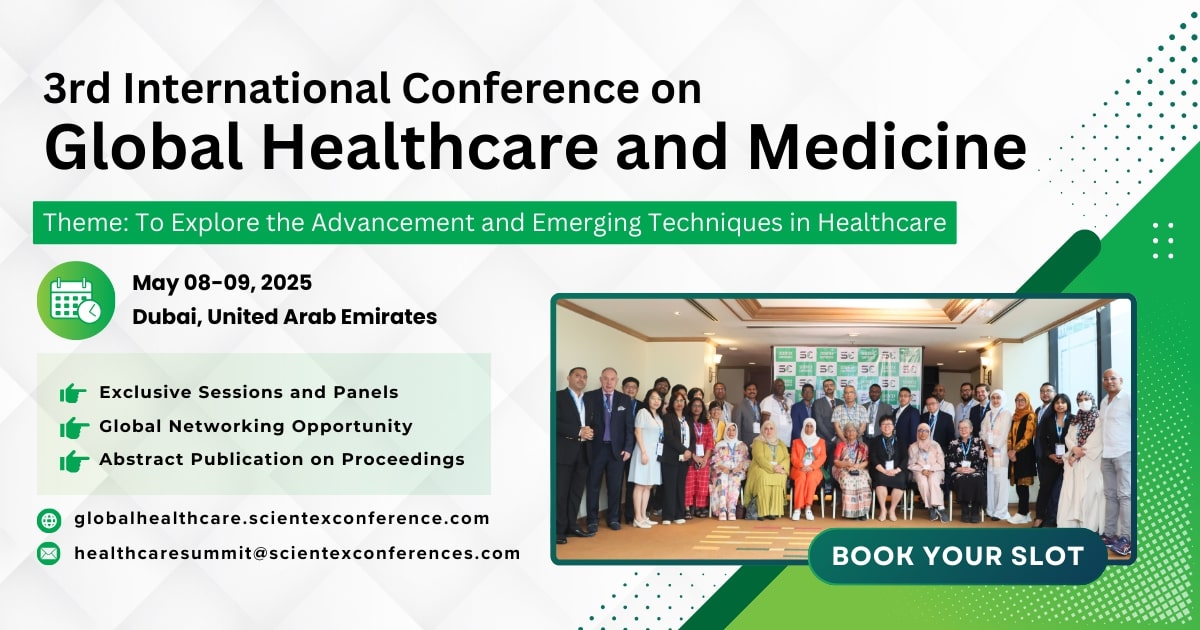 3rd International Conference on
Global Healthcare and Medicine

Theme: To Explore the Advancement and Emerging Techniques in Healthcare

May 08-09, 2025
Dubai, United Arab Emirates

Exclusive Sessions and Panels
Global Networking Opportunity
Abstract Publication on Proceedings

globalhealthcare.scientexconference.com
healthcaresummit@scientexconferences.com

BOOK YOUR SLOT